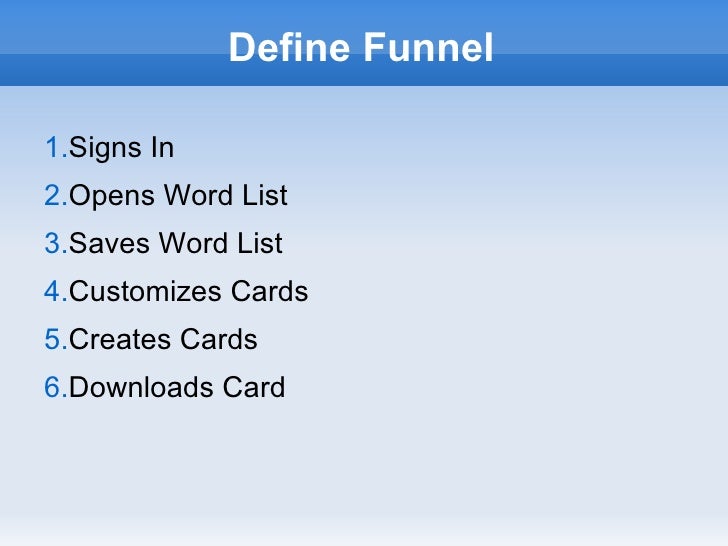 Define Funnel

1.Signs In
2.Opens Word List
3.Saves Word List
4.Customizes Cards
5.Creates Cards
6.Downloads Card